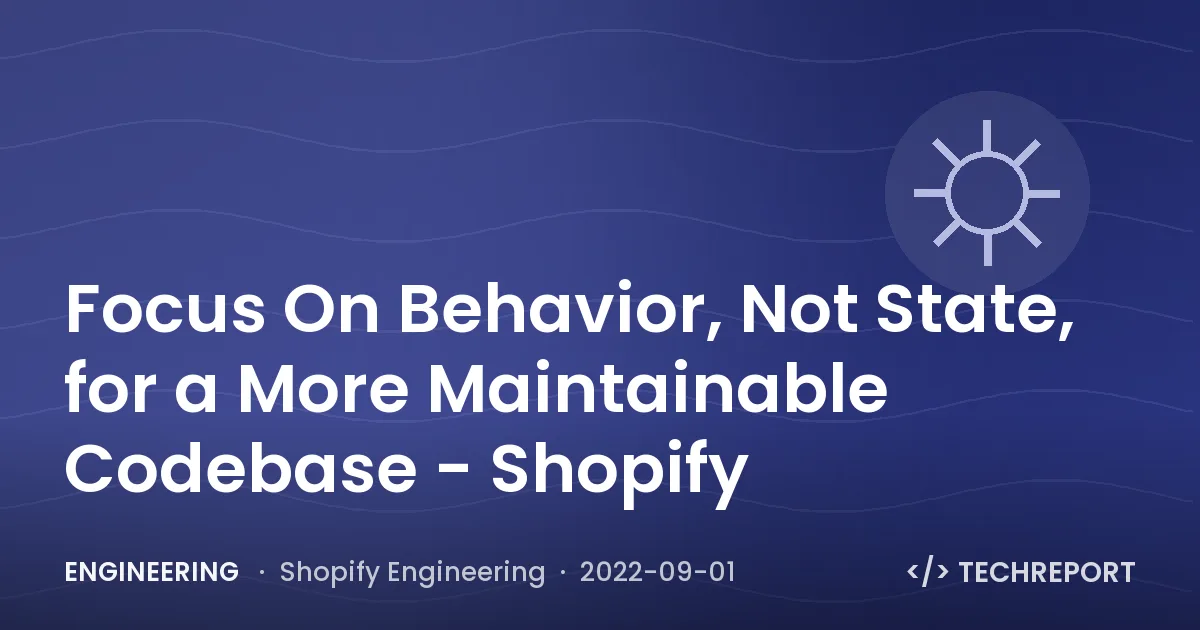 Focus On Behavior, Not State, for a More Maintainable Codebase - Shopify

ENGINEERING · Shopify Engineering · 2022-09-01

</> TECHREPORT